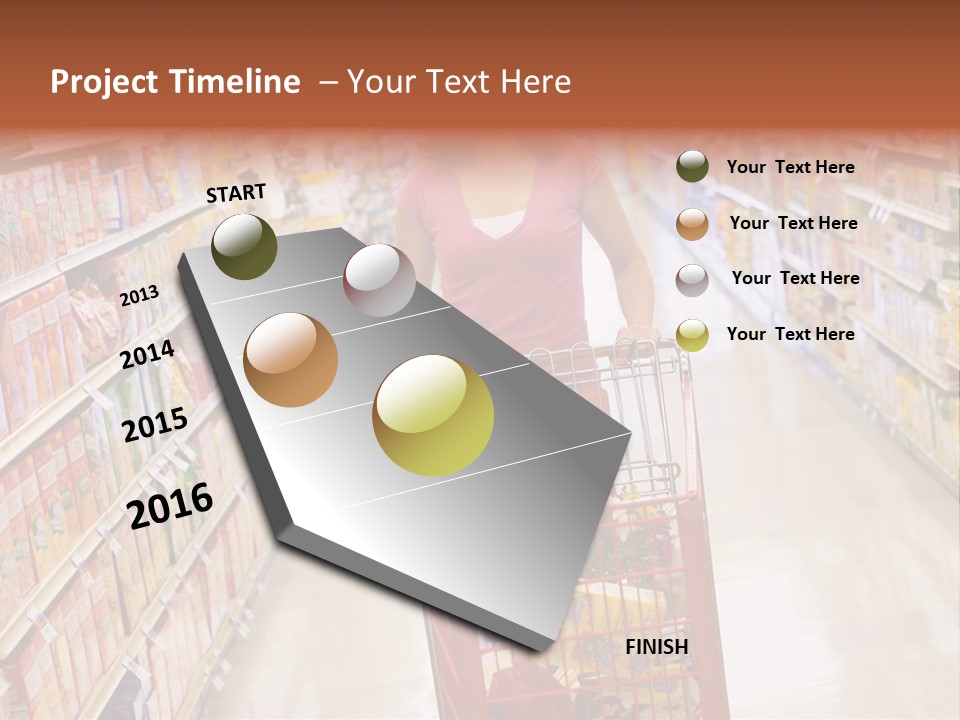 Project Timeline – Your Text Here

START

2013

2014

2015

2016

FINISH

Your Text Here

Your Text Here

Your Text Here

Your Text Here